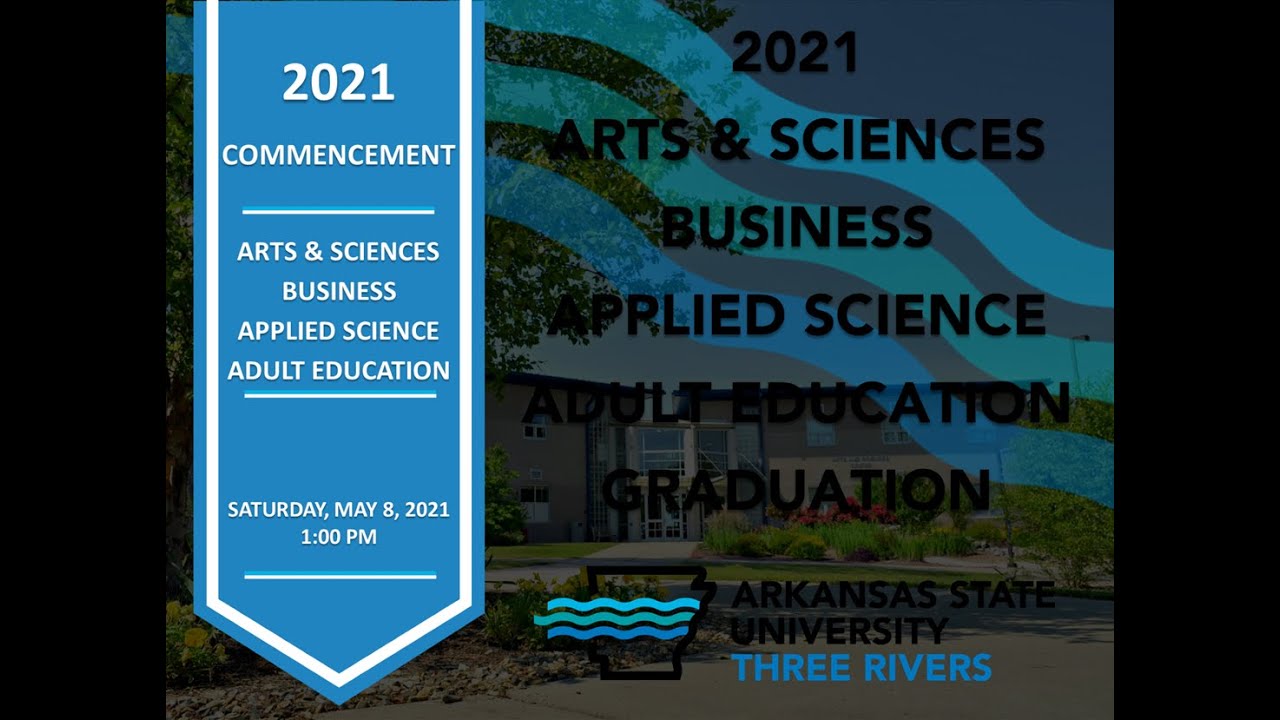 2021

COMMENCEMENT

ARTS & SCIENCES
BUSINESS
APPLIED SCIENCE
ADULT EDUCATION

SATURDAY, MAY 8, 2021
1:00 PM

2021
ARTS & SCIENCES
BUSINESS
APPLIED SCIENCE
ADULT EDUCATION
GRADUATION

ARKANSAS STATE
UNIVERSITY
THREE RIVERS